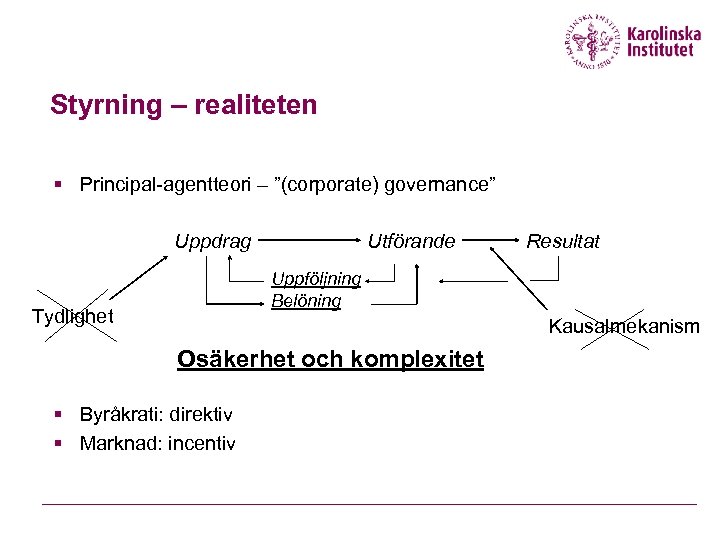 KAROLINSKA INSTITUTET ANNO 1810
Karolinska Institutet

Styrning – realiteten

▪ Principal-agentteori – ”(corporate) governance”

Uppdrag
Utförande
Resultat
Uppföljning
Belöning
Tydlighet
Kausalmekanism

Osäkerhet och komplexitet

▪ Byråkrati: direktiv
▪ Marknad: incentiv